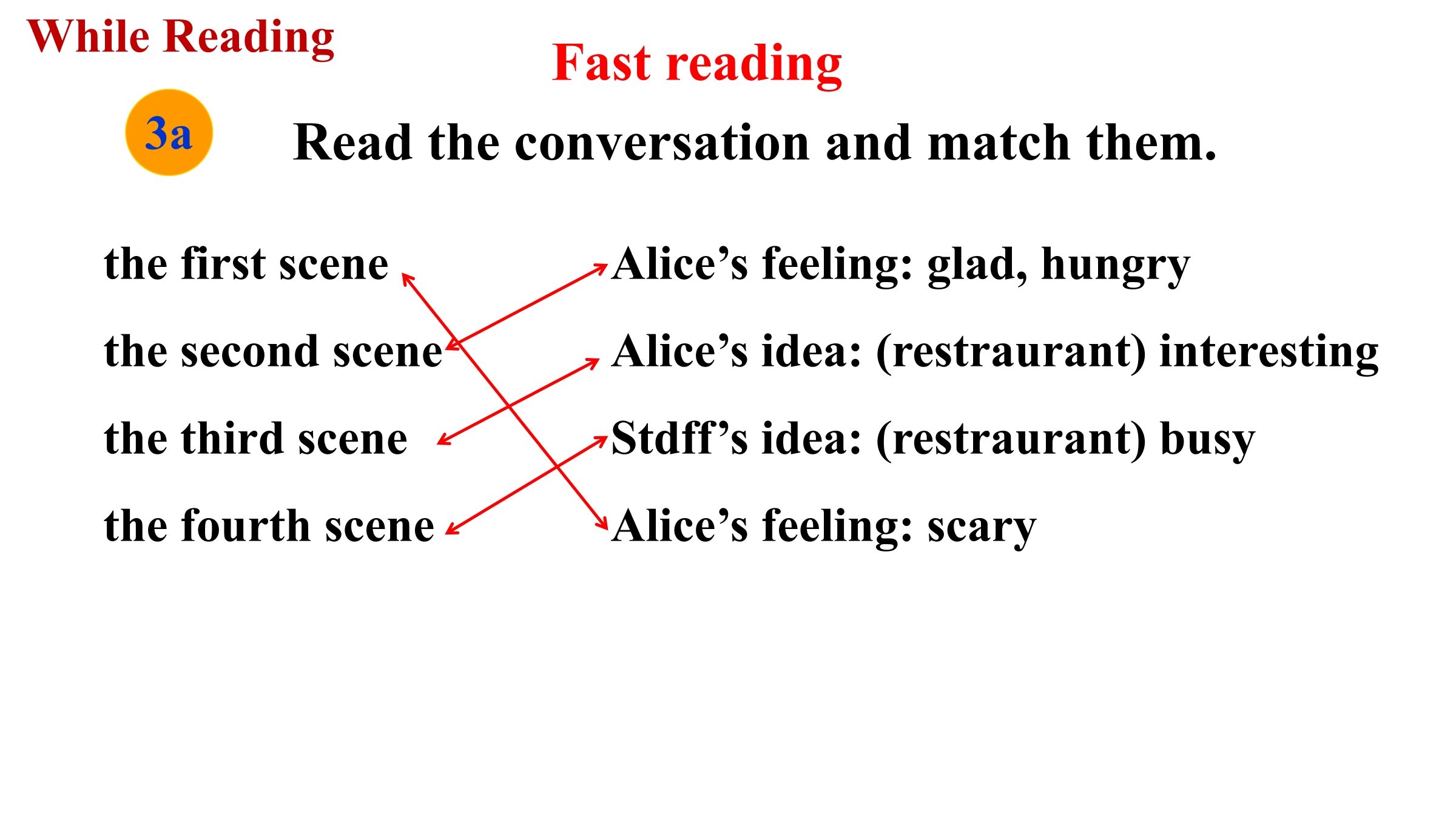 While Reading

Fast reading

3a

Read the conversation and match them.

the first scene

the second scene

the third scene

the fourth scene

Alice’s feeling: glad, hungry

Alice’s idea: (restraurant) interesting

Stdff’s idea: (restraurant) busy

Alice’s feeling: scary